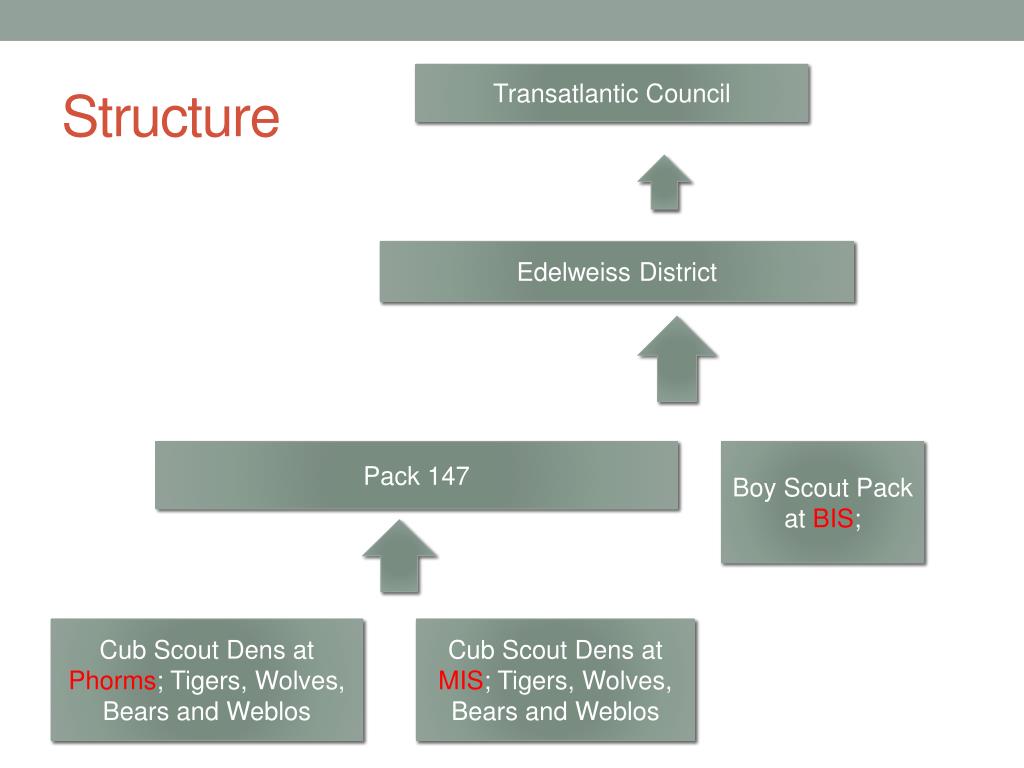 Structure

Transatlantic Council

Edelweiss District

Pack 147

Boy Scout Pack at BIS;

Cub Scout Dens at Phorms; Tigers, Wolves, Bears and Weblos

Cub Scout Dens at MIS; Tigers, Wolves, Bears and Weblos